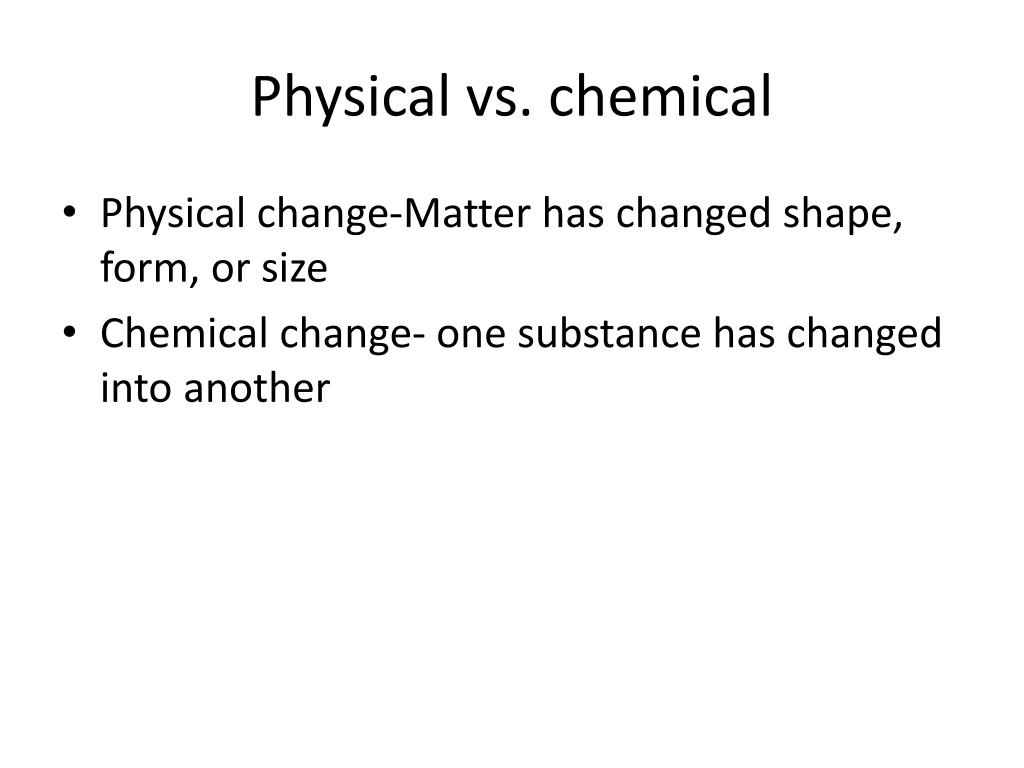 Physical vs. chemical

• Physical change-Matter has changed shape, form, or size
• Chemical change- one substance has changed into another